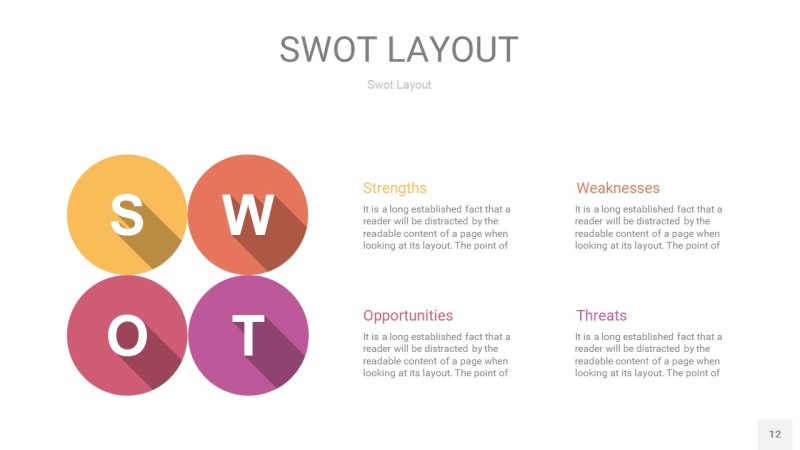 SWOT LAYOUT

Swot Layout

S

W

O

T

Strengths

It is a long established fact that a reader will be distracted by the readable content of a page when looking at its layout. The point of

Weaknesses

It is a long established fact that a reader will be distracted by the readable content of a page when looking at its layout. The point of

Opportunities

It is a long established fact that a reader will be distracted by the readable content of a page when looking at its layout. The point of

Threats

It is a long established fact that a reader will be distracted by the readable content of a page when looking at its layout. The point of

12